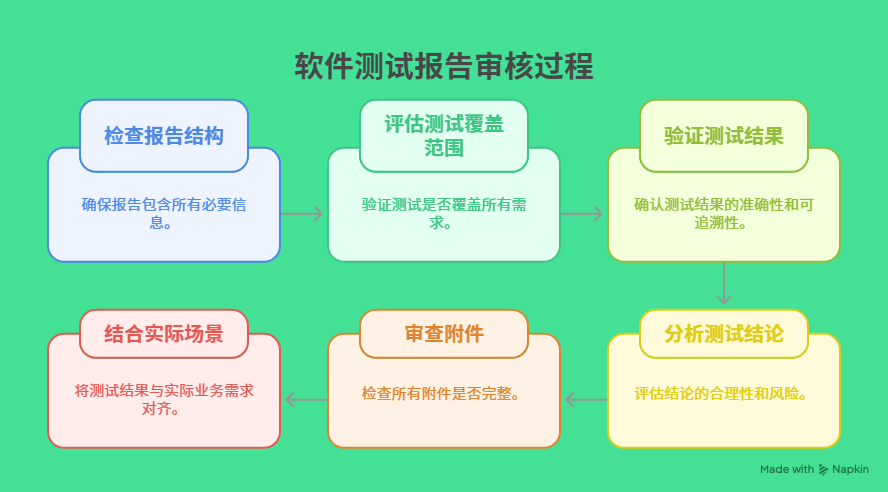 软件测试报告审核过程

检查报告结构

确保报告包含所有必要信息。

评估测试覆盖范围

验证测试是否覆盖所有需求。

验证测试结果

确认测试结果的准确性和可追溯性。

分析测试结论

评估结论的合理性和风险。

审查附件

检查所有附件是否完整。

结合实际场景

将测试结果与实际业务需求对齐。

Made with Napkin